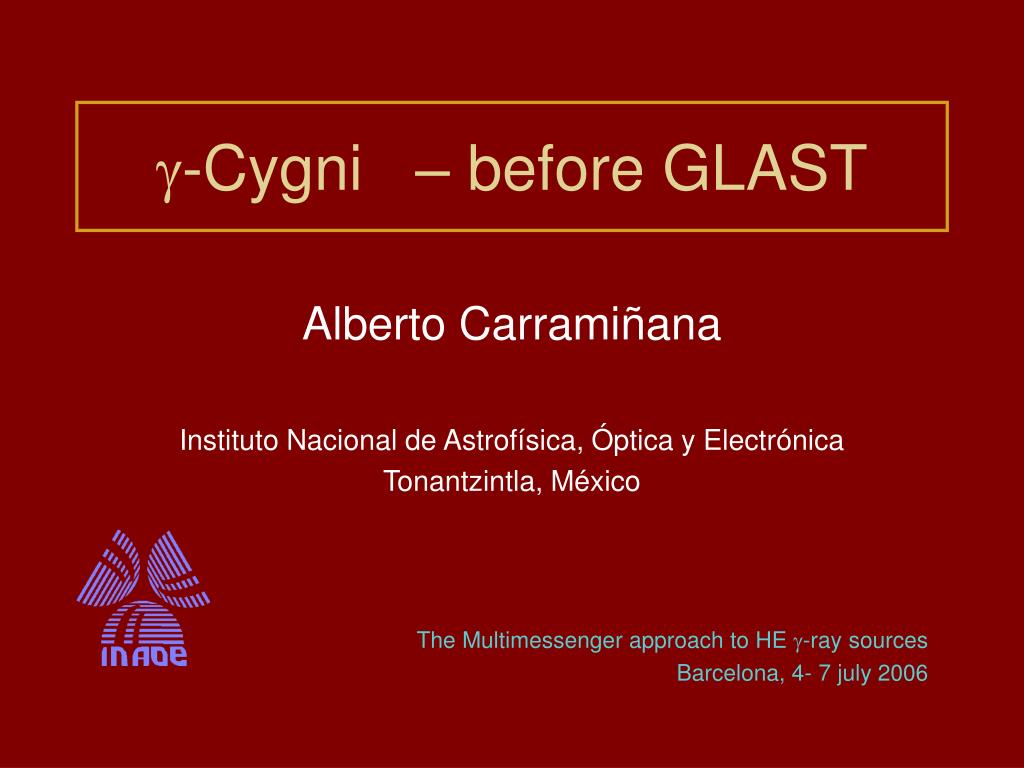 $\gamma$-Cygni – before GLAST

Alberto Carramiñana

Instituto Nacional de Astrofísica, Óptica y Electrónica
Tonantzintla, México

INAOE

The Multimessenger approach to HE $\gamma$-ray sources
Barcelona, 4- 7 july 2006